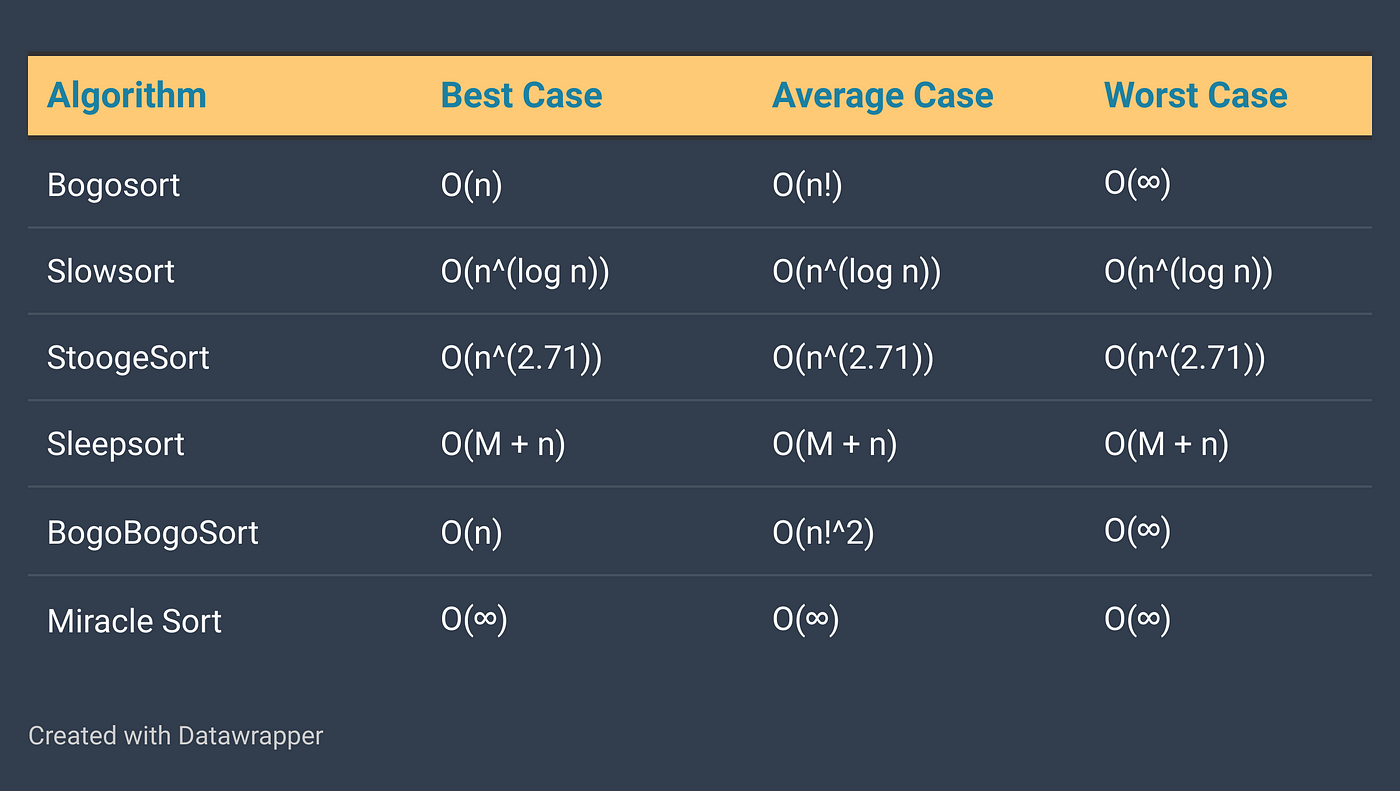 | Algorithm | Best Case | Average Case | Worst Case |
|---|---|---|---|
| Bogosort | O(n) | O(n!) | O(∞) |
| Slowsort | O(n^(log n)) | O(n^(log n)) | O(n^(log n)) |
| StoogeSort | O(n^(2.71)) | O(n^(2.71)) | O(n^(2.71)) |
| Sleepsort | O(M + n) | O(M + n) | O(M + n) |
| BogoBogoSort | O(n) | O(n!^2) | O(∞) |
| Miracle Sort | O(∞) | O(∞) | O(∞) |

Created with Datawrapper